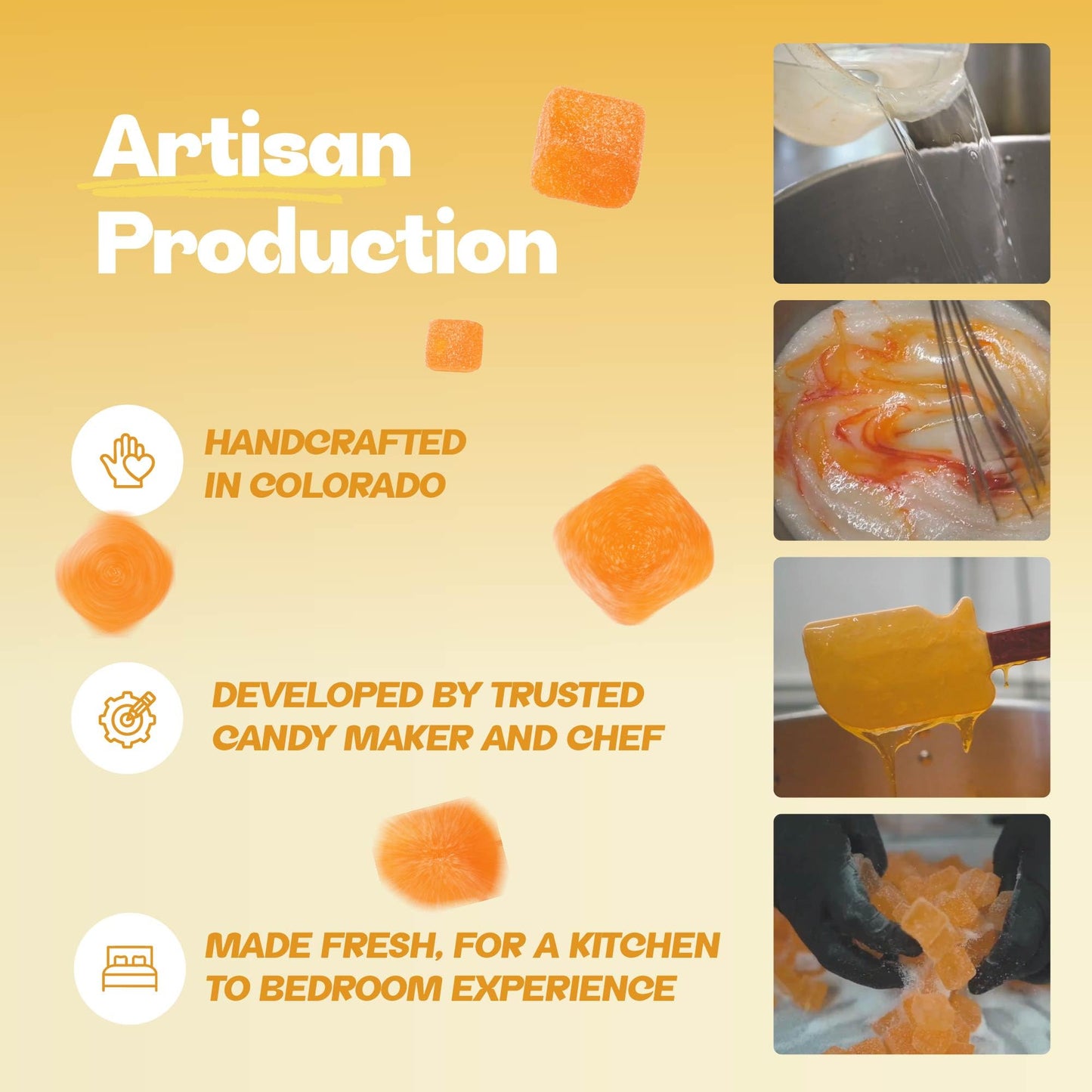 Artisan Production

HANDCRAFTED IN COLORADO

DEVELOPED BY TRUSTED CANDY MAKER AND CHEF

MADE FRESH, FOR A KITCHEN TO BEDROOM EXPERIENCE